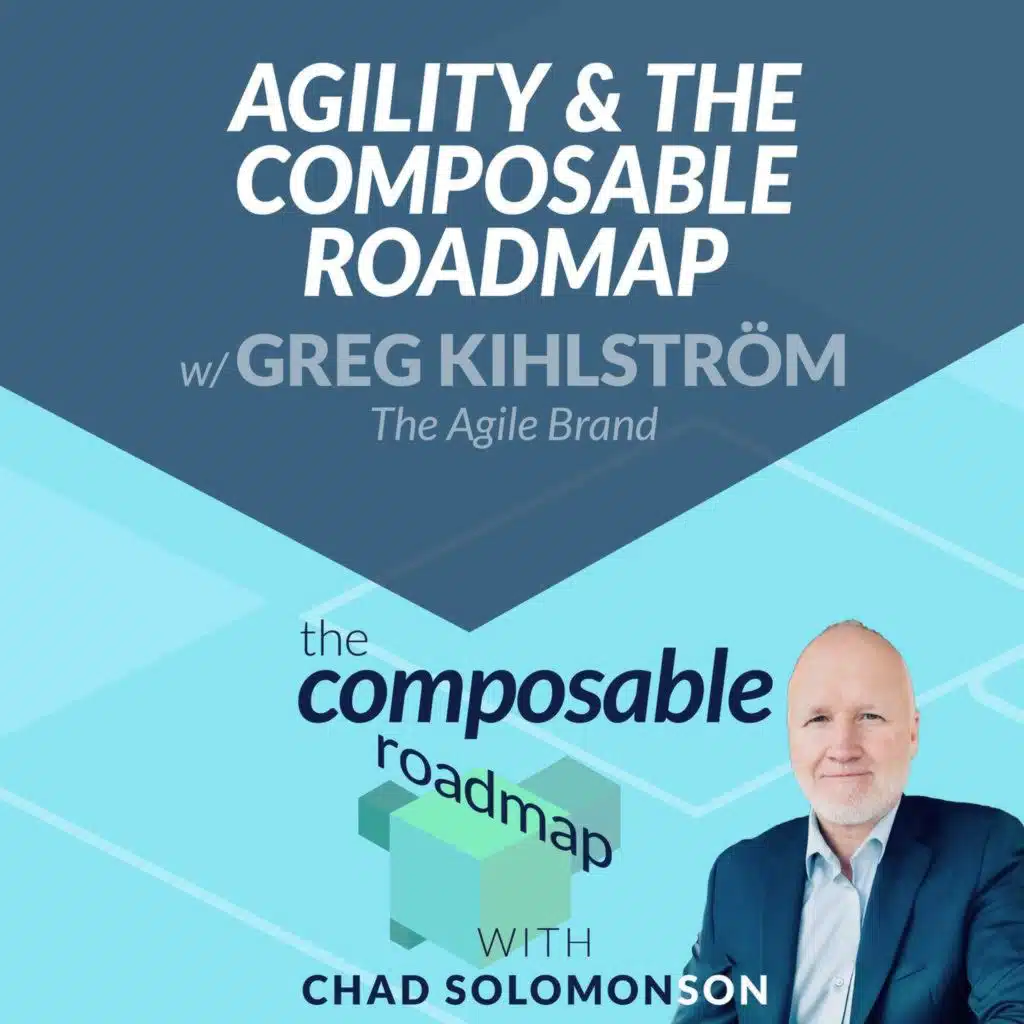 AGILITY & THE COMPOSABLE ROADMAP

w/ GREG KIHLSTRÖM

The Agile Brand

the composable roadmap

WITH

CHAD SOLOMONSON